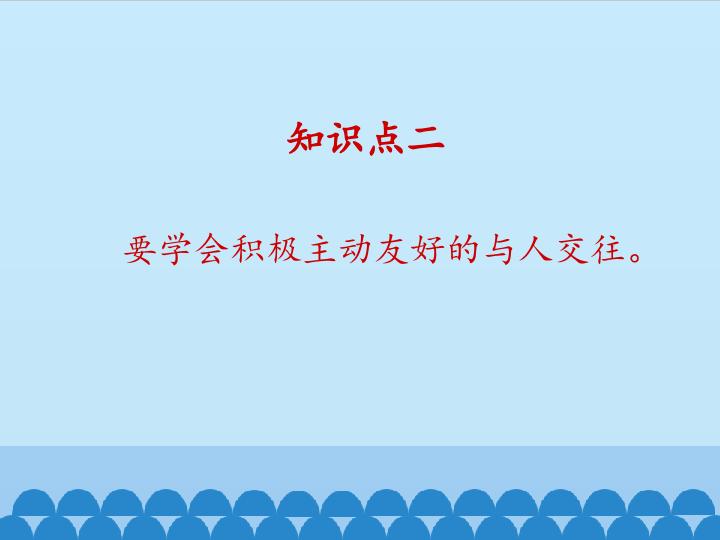 知识点二

要学会积极主动友好的与人交往。